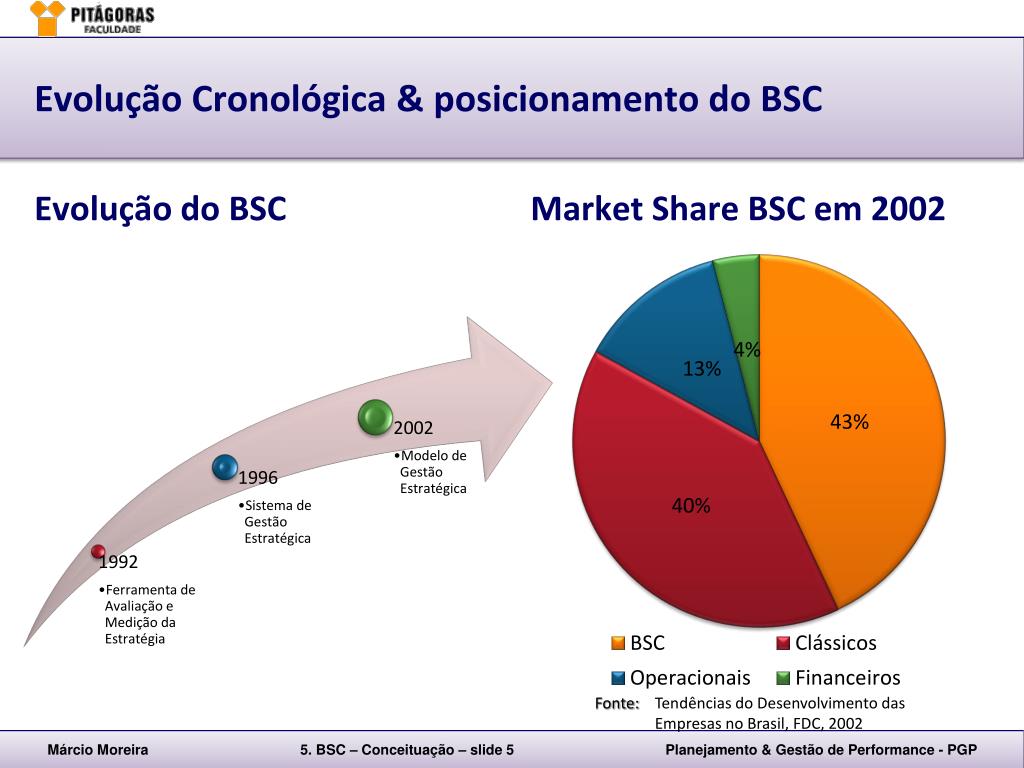 PITÁGORAS
FACULDADE

Evolução Cronológica & posicionamento do BSC

Evolução do BSC

1992
•Ferramenta de Avaliação e Medição da Estratégia

1996
•Sistema de Gestão Estratégica

2002
•Modelo de Gestão Estratégica

Market Share BSC em 2002

4%
13%
43%
40%

BSC
Clássicos
Operacionais
Financeiros

Fonte: Tendências do Desenvolvimento das Empresas no Brasil, FDC, 2002

Márcio Moreira
5. BSC – Conceituação – slide 5
Planejamento & Gestão de Performance - PGP